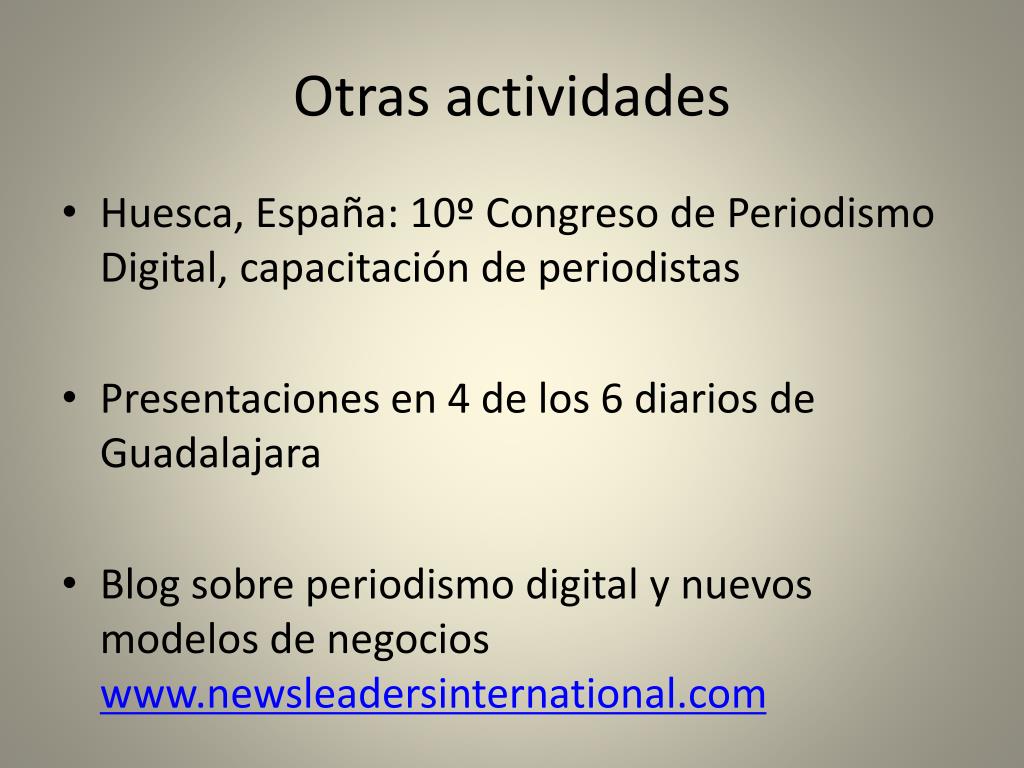 Otras actividades

• Huesca, España: 10º Congreso de Periodismo Digital, capacitación de periodistas

• Presentaciones en 4 de los 6 diarios de Guadalajara

• Blog sobre periodismo digital y nuevos modelos de negocios www.newsleadersinternational.com